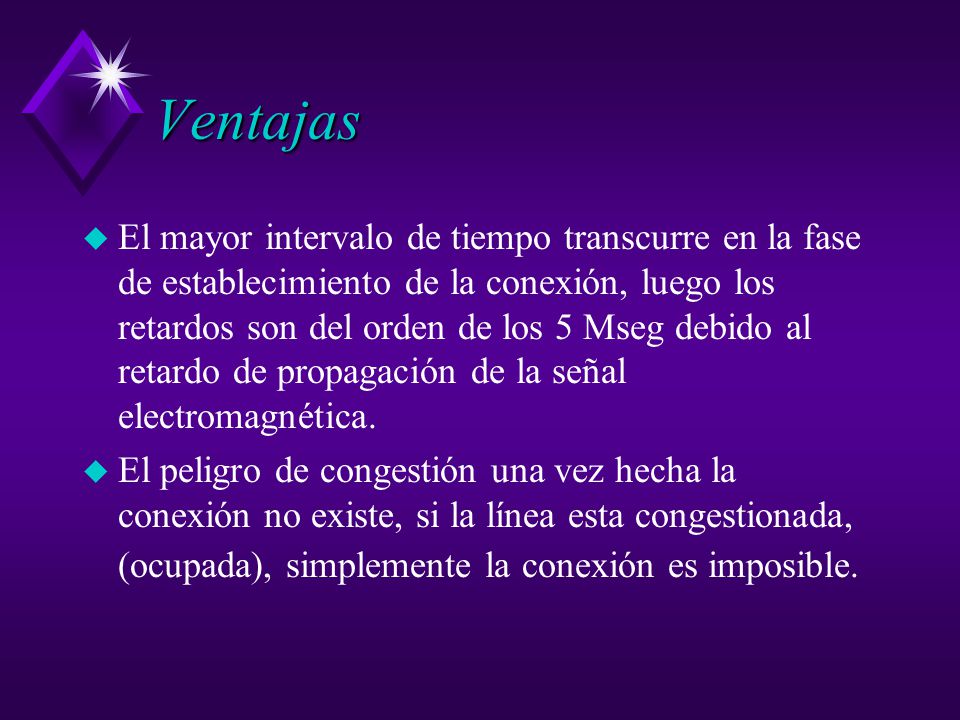 Ventajas

El mayor intervalo de tiempo transcurre en la fase de establecimiento de la conexión, luego los retardos son del orden de los 5 Mseg debido al retardo de propagación de la señal electromagnética.

El peligro de congestión una vez hecha la conexión no existe, si la línea esta congestionada, (ocupada), simplemente la conexión es imposible.